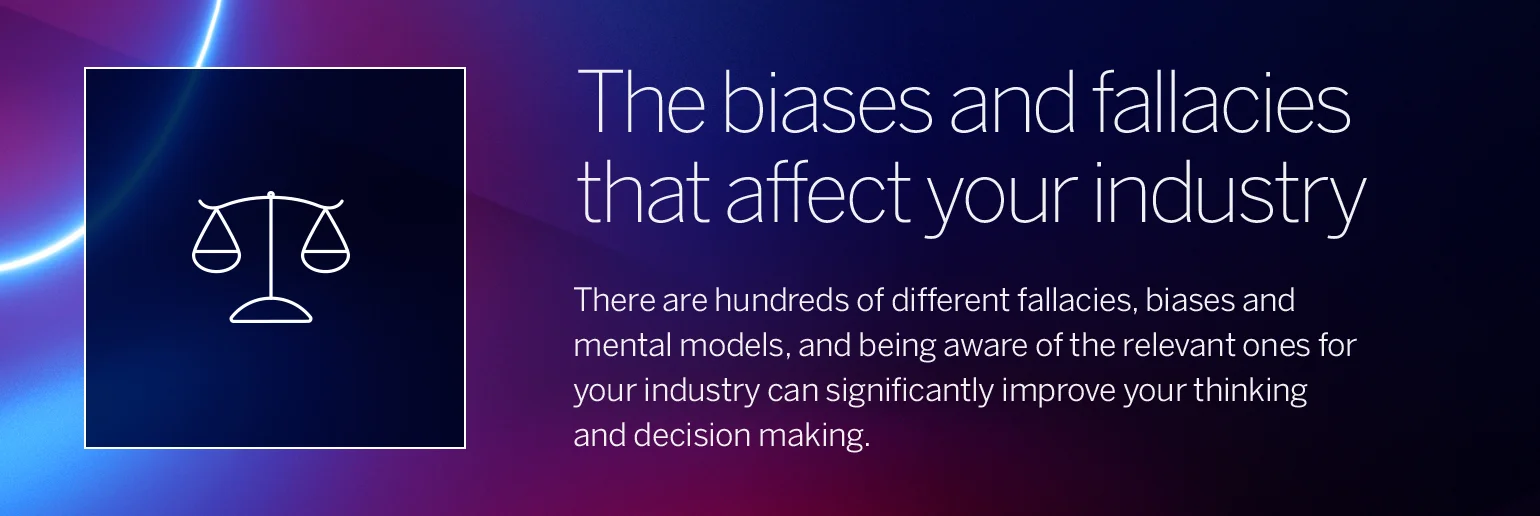 The biases and fallacies that affect your industry

There are hundreds of different fallacies, biases and mental models, and being aware of the relevant ones for your industry can significantly improve your thinking and decision making.